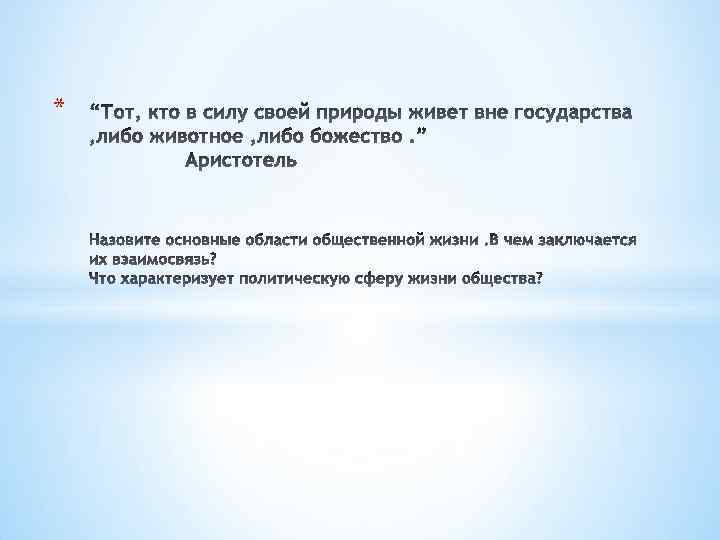 * “Тот, кто в силу своей природы живет вне государства ,либо животное ,либо божество .”
Аристотель

Назовите основные области общественной жизни .В чем заключается их взаимосвязь?
Что характеризует политическую сферу жизни общества?